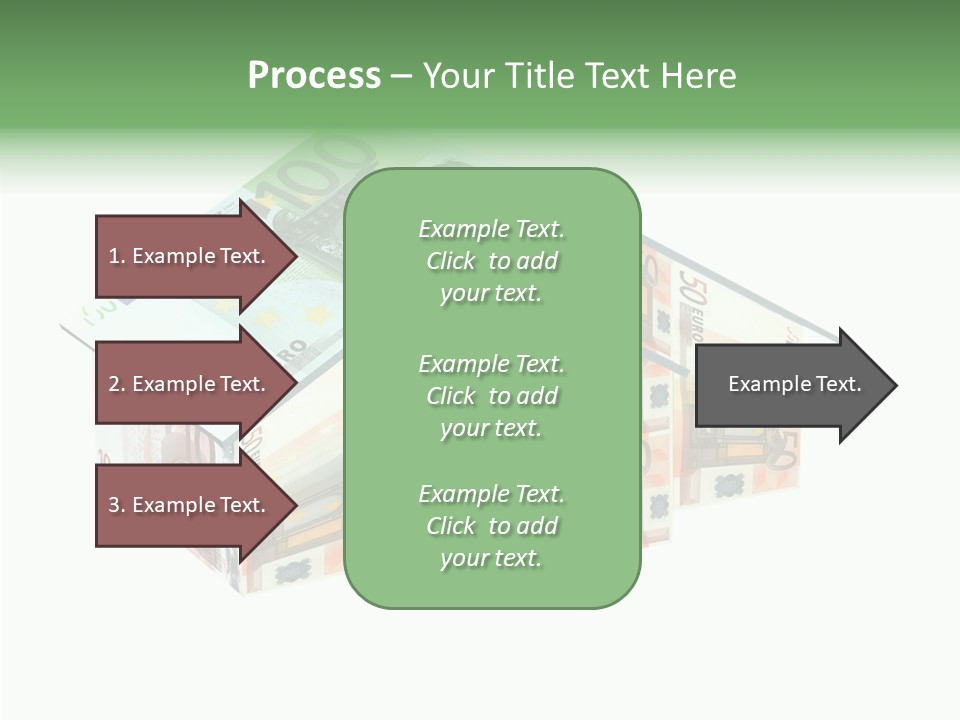 Process – Your Title Text Here

1. Example Text.

2. Example Text.

3. Example Text.

Example Text. Click to add your text.

Example Text. Click to add your text.

Example Text. Click to add your text.

Example Text.